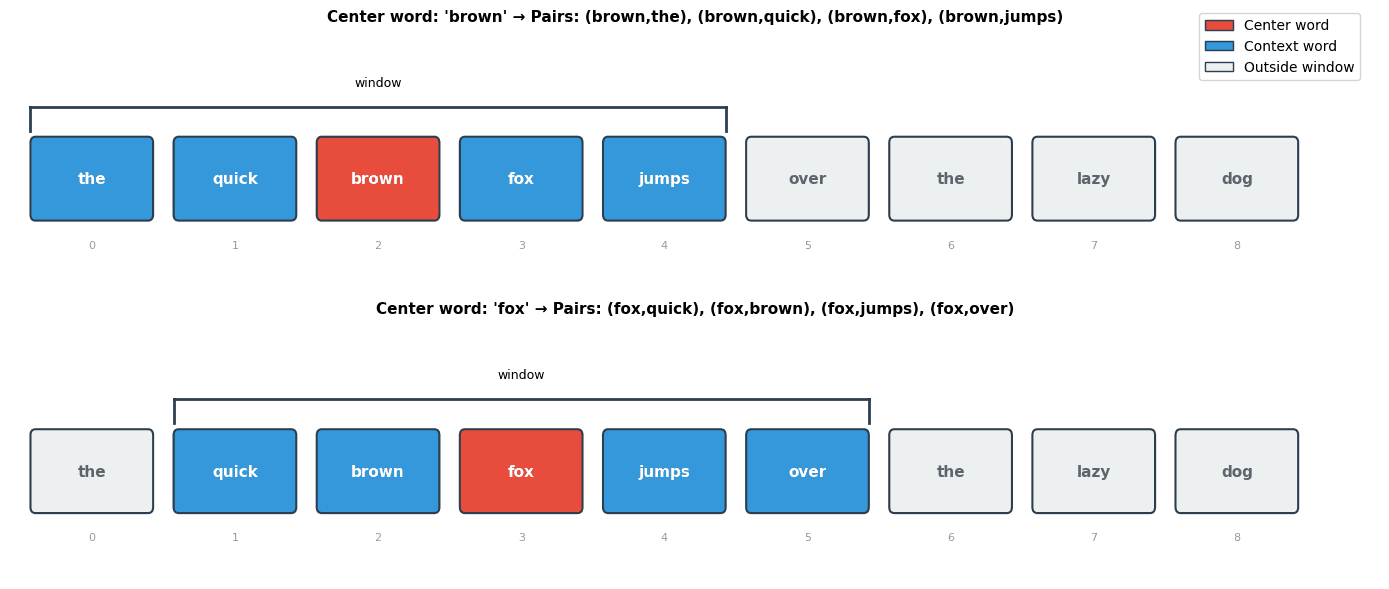 Center word: 'brown' → Pairs: (brown,the), (brown,quick), (brown,fox), (brown,jumps)

Center word
Context word
Outside window

window

the quick brown fox jumps over the lazy dog

0 1 2 3 4 5 6 7 8

Center word: 'fox' → Pairs: (fox,quick), (fox,brown), (fox,jumps), (fox,over)

window

the quick brown fox jumps over the lazy dog

0 1 2 3 4 5 6 7 8